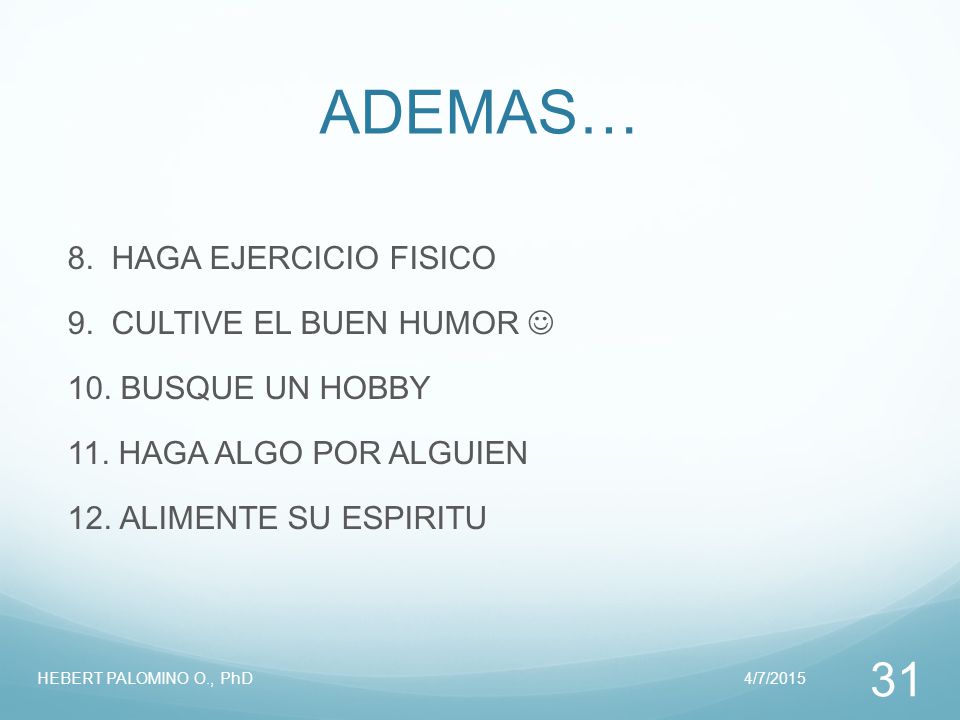 ADEMAS…

8. HAGA EJERCICIO FISICO

9. CULTIVE EL BUEN HUMOR ☺

10. BUSQUE UN HOBBY

11. HAGA ALGO POR ALGUIEN

12. ALIMENTE SU ESPIRITU

HEBERT PALOMINO O., PhD

4/7/2015

31